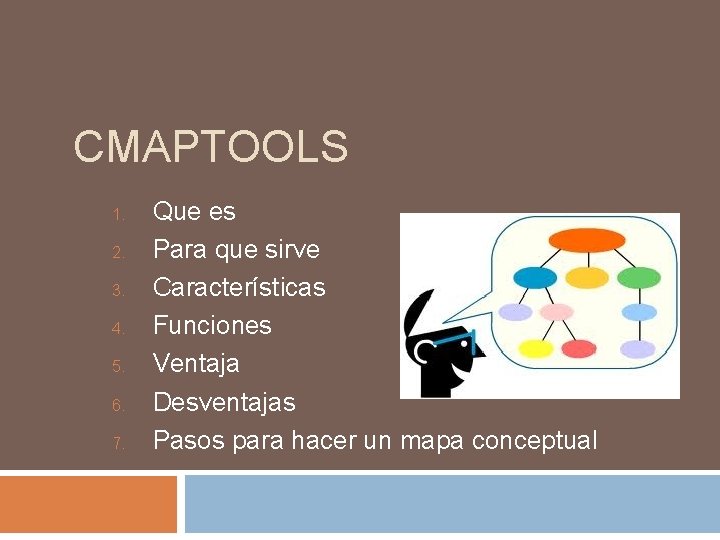 CMAPTOOLS

1. Que es
2. Para que sirve
3. Características
4. Funciones
5. Ventaja
6. Desventajas
7. Pasos para hacer un mapa conceptual